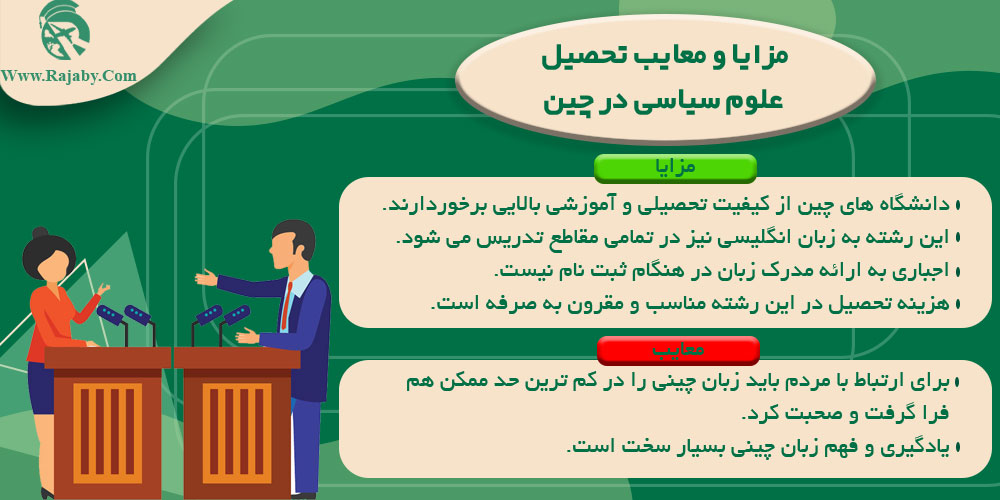 Www.Rajaby.Com

مزایا و معایب تحصیل علوم سیاسی در چین

مزایا

• دانشگاه های چین از کیفیت تحصیلی و آموزشی بالایی برخوردارند.
• این رشته به زبان انگلیسی نیز در تمامی مقاطع تدریس می شود.
• اجباری به ارائه مدرک زبان در هنگام ثبت نام نیست.
• هزینه تحصیل در این رشته مناسب و مقرون به صرفه است.

معایب

• برای ارتباط با مردم باید زبان چینی را در کم ترین حد ممکن هم فرا گرفت و صحبت کرد.
• یادگیری و فهم زبان چینی بسیار سخت است.